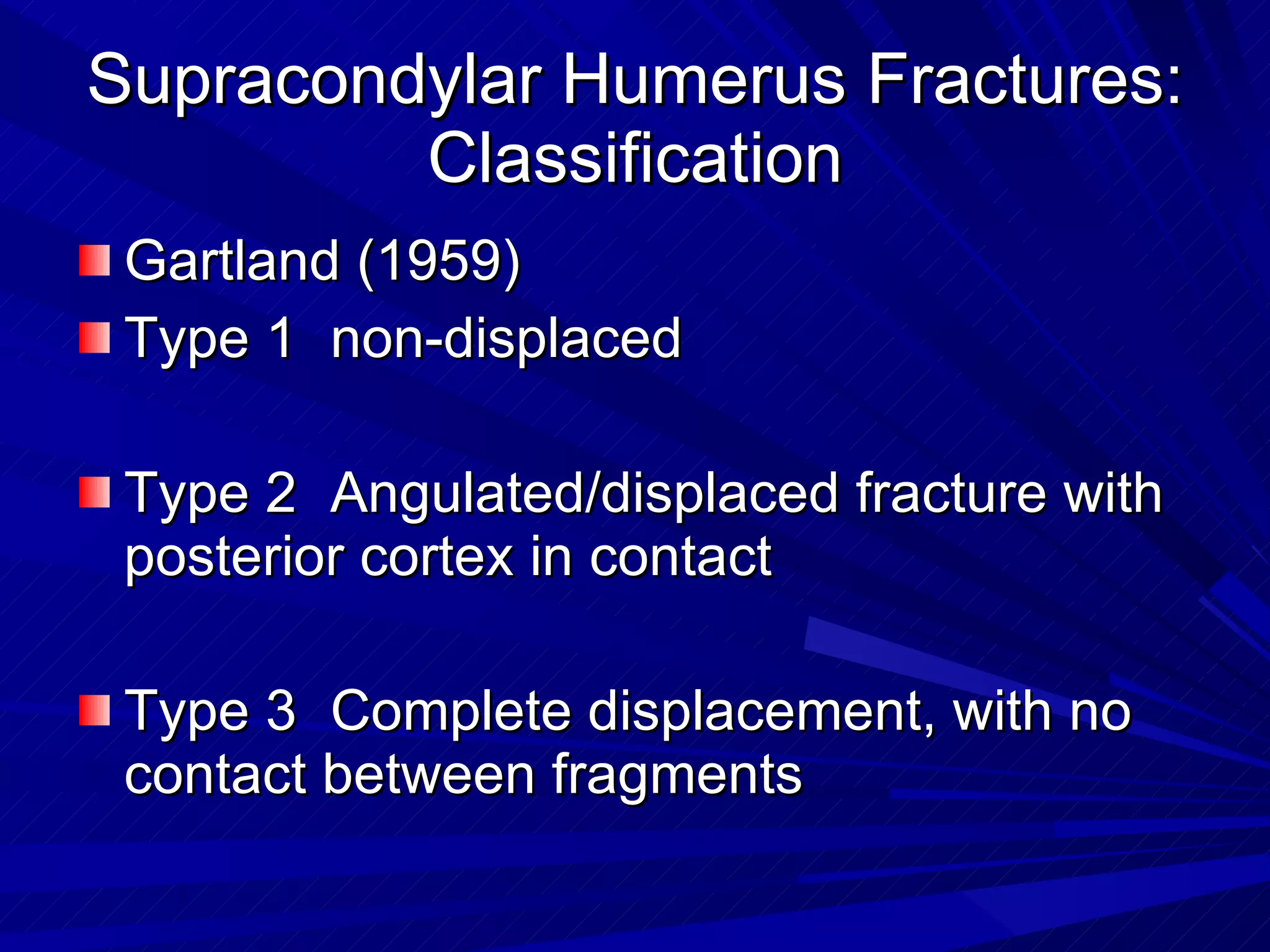 Supracondylar Humerus Fractures: Classification

Gartland (1959)

Type 1  non-displaced

Type 2  Angulated/displaced fracture with posterior cortex in contact

Type 3  Complete displacement, with no contact between fragments